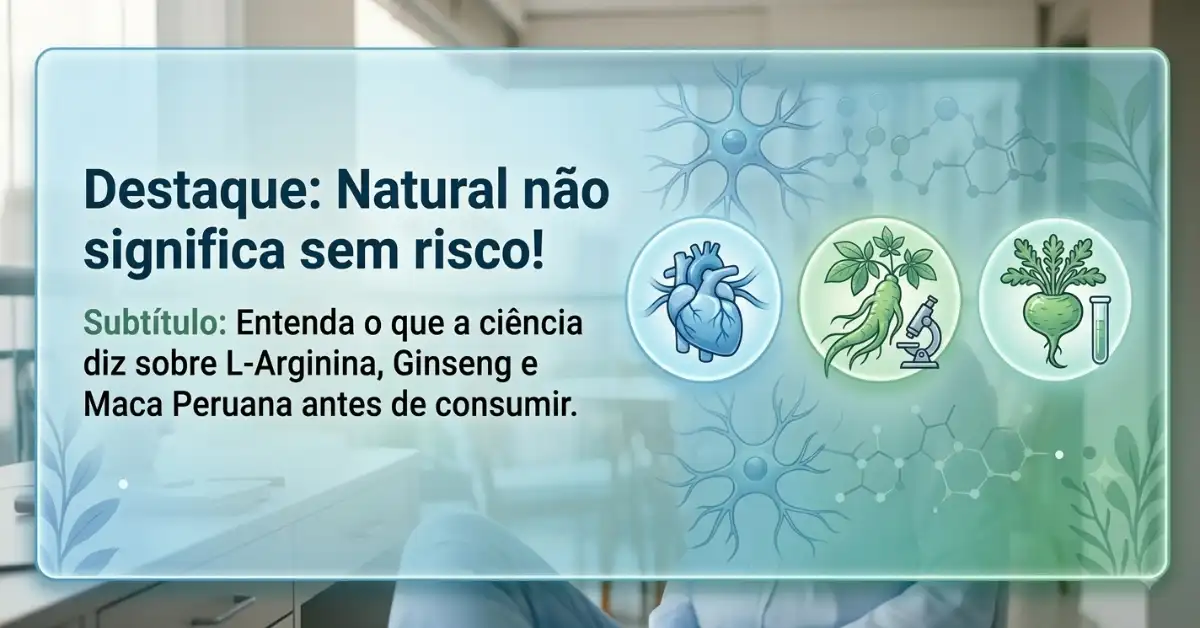 Destaque: Natural não significa sem risco!

Subtítulo: Entenda o que a ciência diz sobre L-Arginina, Ginseng e Maca Peruana antes de consumir.